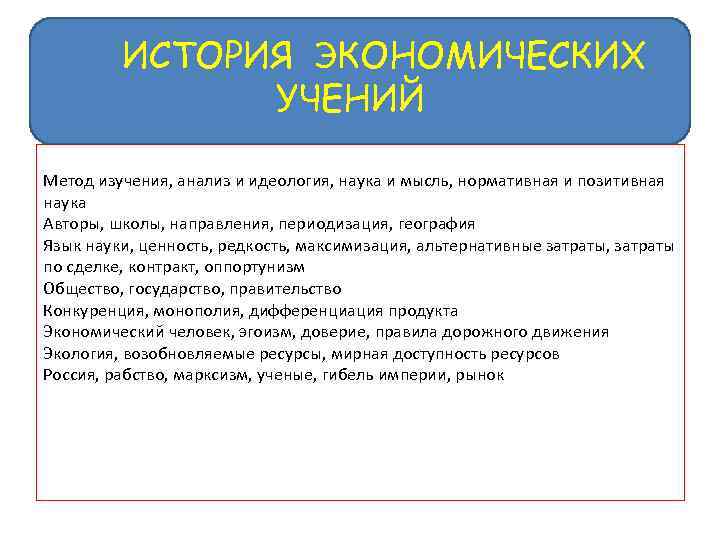 ИСТОРИЯ ЭКОНОМИЧЕСКИХ УЧЕНИЙ

Метод изучения, анализ и идеология, наука и мысль, нормативная и позитивная наука
Авторы, школы, направления, периодизация, география
Язык науки, ценность, редкость, максимизация, альтернативные затраты, затраты по сделке, контракт, оппортунизм
Общество, государство, правительство
Конкуренция, монополия, дифференциация продукта
Экономический человек, эгоизм, доверие, правила дорожного движения
Экология, возобновляемые ресурсы, мирная доступность ресурсов
Россия, рабство, марксизм, ученые, гибель империи, рынок